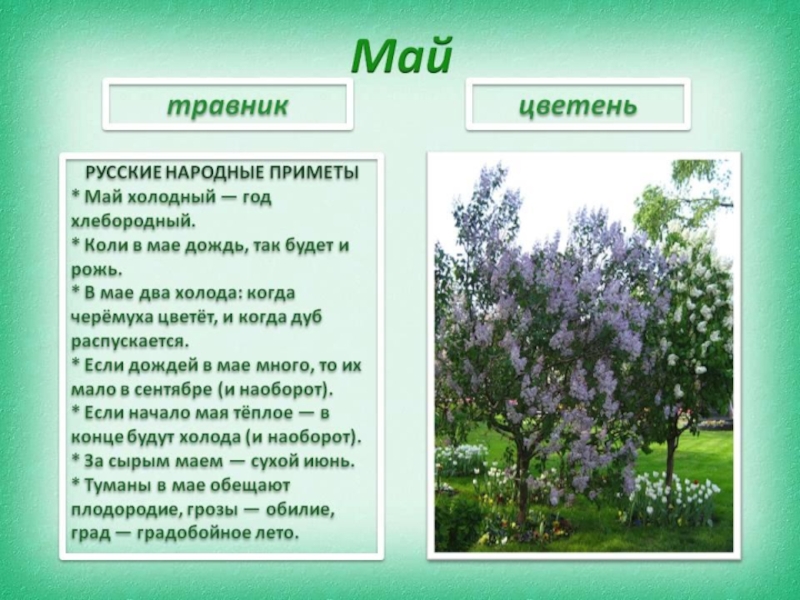 Май

травник

цветень

РУССКИЕ НАРОДНЫЕ ПРИМЕТЫ
* Май холодный — год хлебородный.
* Коли в мае дождь, так будет и рожь.
* В мае два холода: когда черёмуха цветёт, и когда дуб распускается.
* Если дождей в мае много, то их мало в сентябре (и наоборот).
* Если начало мая тёплое — в конце будут холода (и наоборот).
* За сырым маем — сухой июнь.
* Туманы в мае обещают плодородие, грозы — обилие, град — градобойное лето.